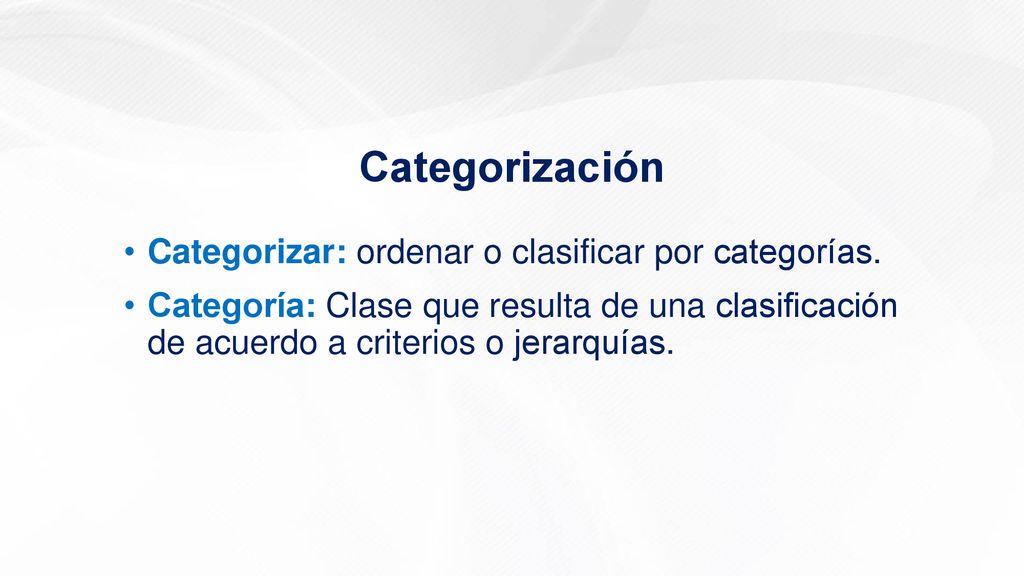 Categorización

• Categorizar: ordenar o clasificar por categorías.

• Categoría: Clase que resulta de una clasificación de acuerdo a criterios o jerarquías.